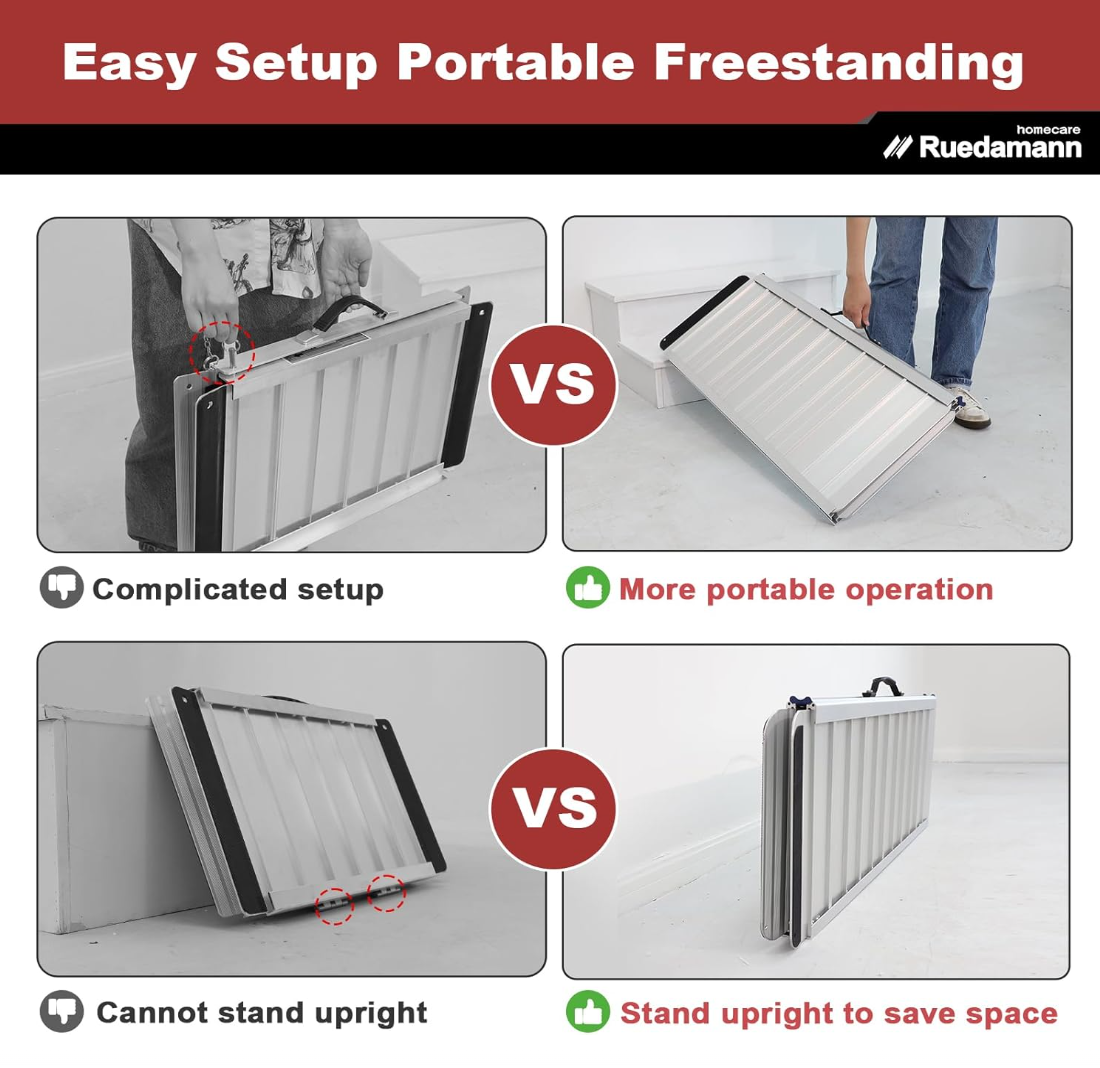 Easy Setup Portable Freestanding

homecare
Ruedamann

VS

Complicated setup

More portable operation

VS

Cannot stand upright

Stand upright to save space